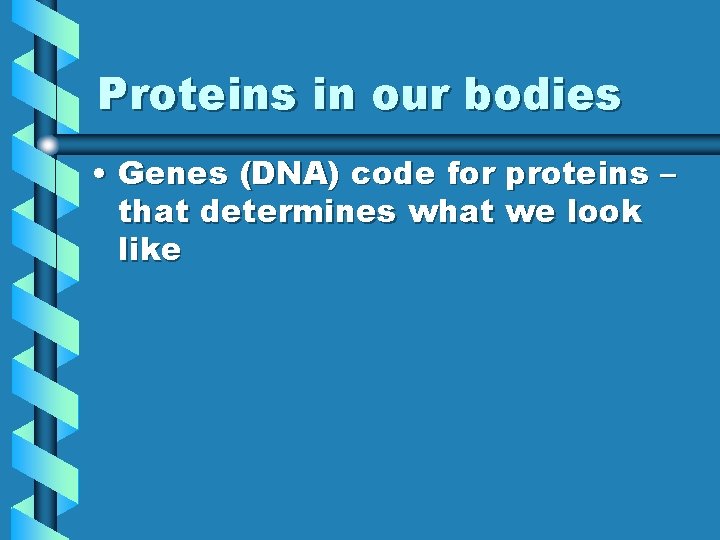 Proteins in our bodies

• Genes (DNA) code for proteins – that determines what we look like